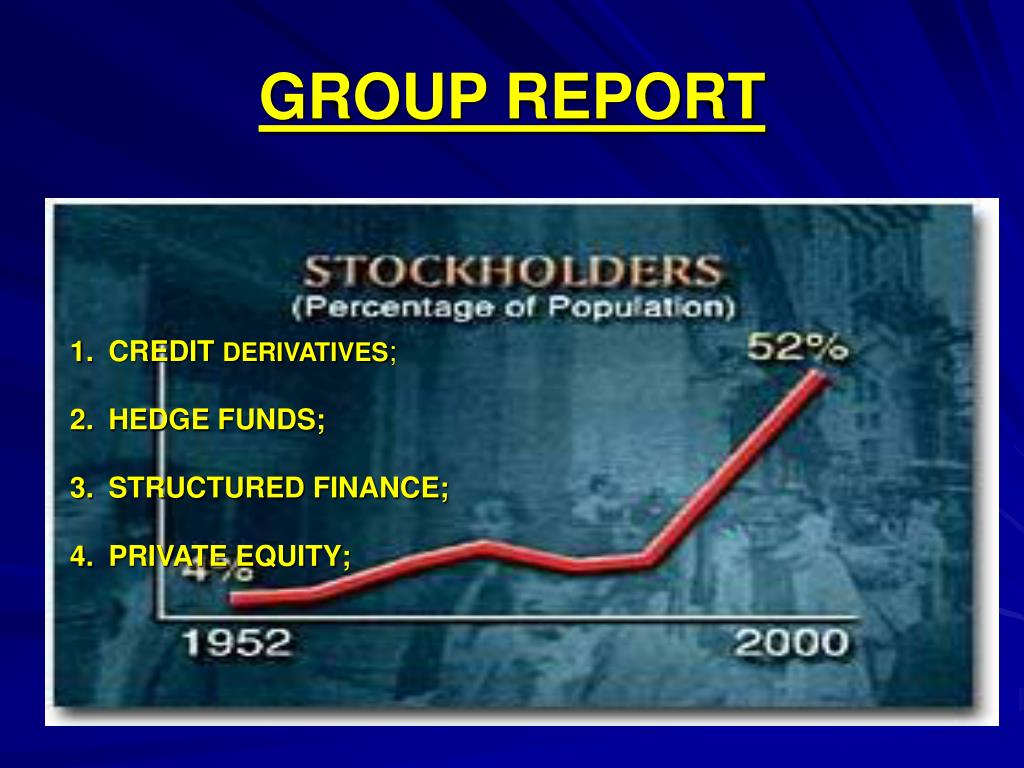 GROUP REPORT

STOCKHOLDERS
(Percentage of Population)

1. CREDIT DERIVATIVES;

2. HEDGE FUNDS;

3. STRUCTURED FINANCE;

4. PRIVATE EQUITY;

52%

4%

1952

2000